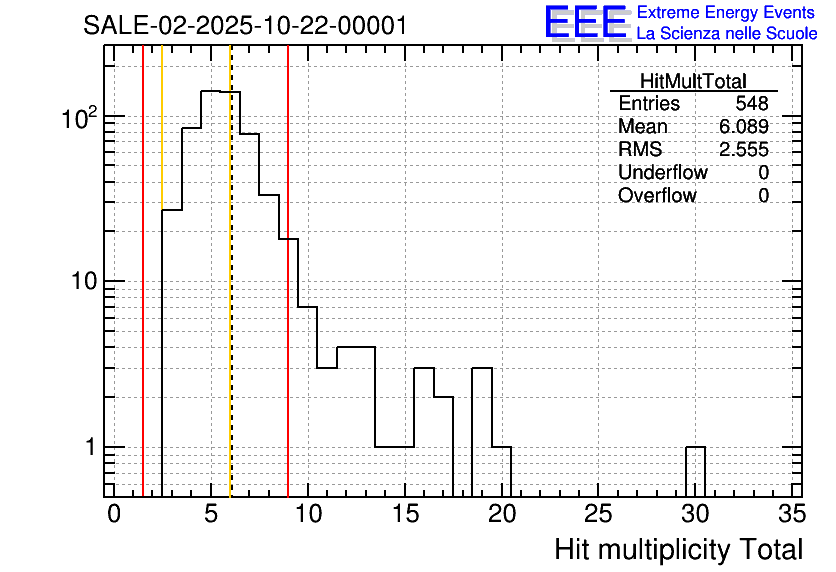 SALE-02-2025-10-22-00001

EEE Extreme Energy Events
La Scienza nelle Scuole

| HitMultTotal | |
|---|---|
| Entries | 548 |
| Mean | 6.089 |
| RMS | 2.555 |
| Underflow | 0 |
| Overflow | 0 |

$10^2$

10

1

0 5 10 15 20 25 30 35

Hit multiplicity Total